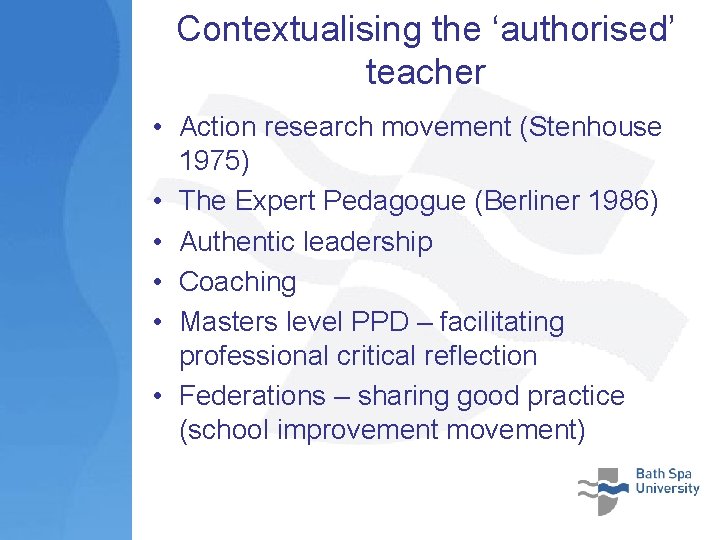 Contextualising the ‘authorised’ teacher

• Action research movement (Stenhouse 1975)
• The Expert Pedagogue (Berliner 1986)
• Authentic leadership
• Coaching
• Masters level PPD – facilitating professional critical reflection
• Federations – sharing good practice (school improvement movement)

Bath Spa University